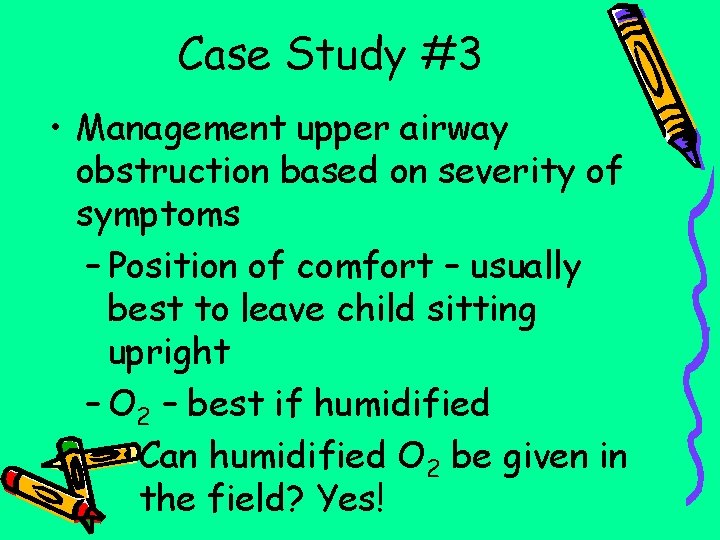 Case Study #3

• Management upper airway obstruction based on severity of symptoms

– Position of comfort – usually best to leave child sitting upright

– $O_2$ – best if humidified

Can humidified $O_2$ be given in the field? Yes!